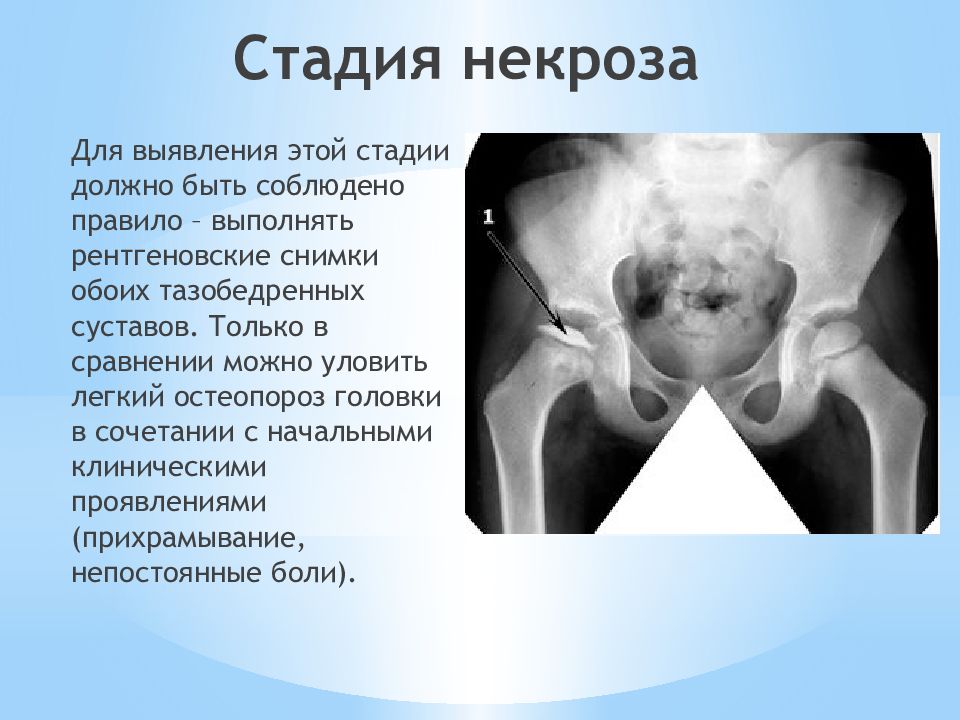 Стадия некроза

Для выявления этой стадии должно быть соблюдено правило – выполнять рентгеновские снимки обоих тазобедренных суставов. Только в сравнении можно уловить легкий остеопороз головки в сочетании с начальными клиническими проявлениями (прихрамывание, непостоянные боли).

1